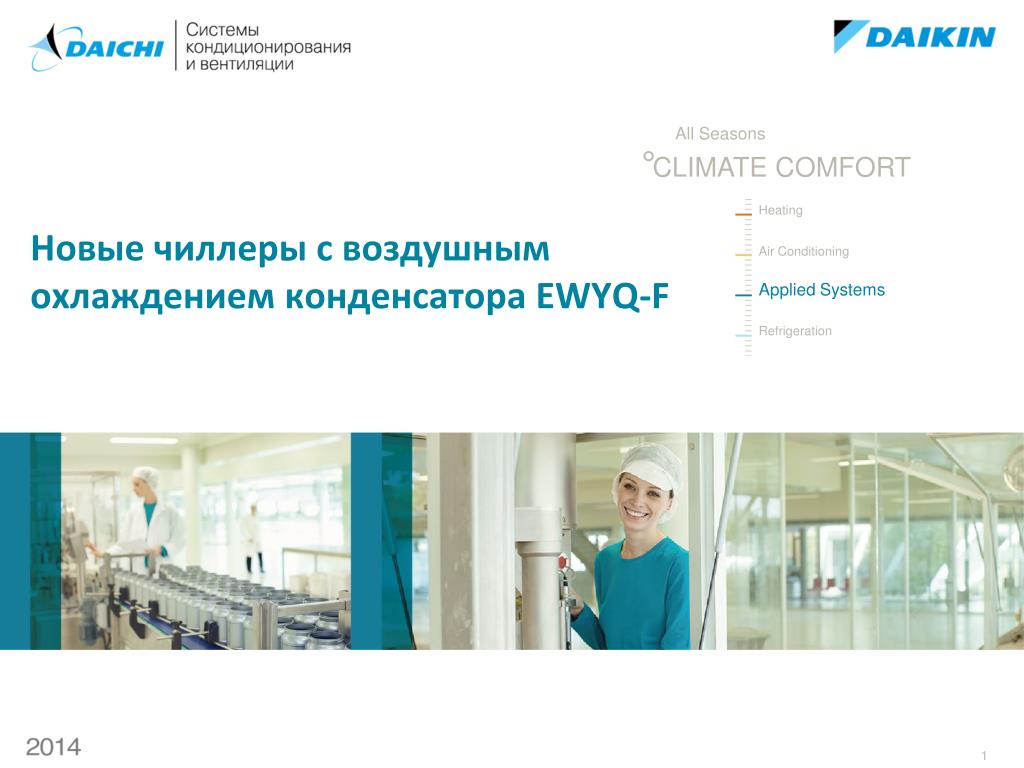 DAICHI Системы кондиционирования и вентиляции

DAIKIN

All Seasons
°CLIMATE COMFORT

Heating
Air Conditioning
Applied Systems
Refrigeration

Новые чиллеры с воздушным охлаждением конденсатора EWYQ-F

2014

1